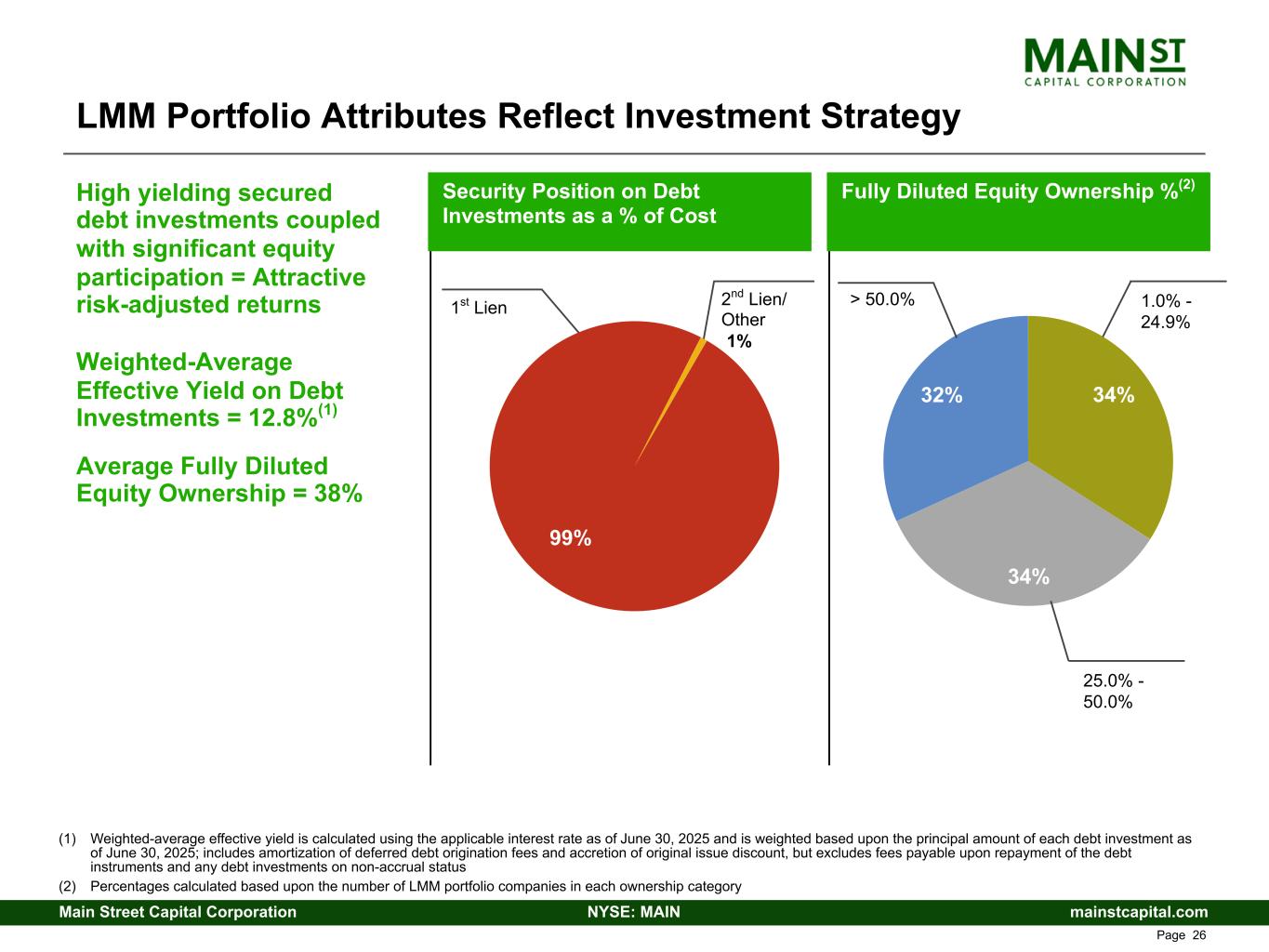 MAIN ST
CAPITAL CORPORATION

LMM Portfolio Attributes Reflect Investment Strategy

High yielding secured debt investments coupled with significant equity participation = Attractive risk-adjusted returns

Weighted-Average Effective Yield on Debt Investments = 12.8%$^{(1)}$

Average Fully Diluted Equity Ownership = 38%

Security Position on Debt Investments as a % of Cost

1$^{st}$ Lien

2$^{nd}$ Lien/ Other
1%

99%

Fully Diluted Equity Ownership %$^{(2)}$

> 50.0%

1.0% - 24.9%

32%

34%

34%

25.0% - 50.0%

(1) Weighted-average effective yield is calculated using the applicable interest rate as of June 30, 2025 and is weighted based upon the principal amount of each debt investment as of June 30, 2025; includes amortization of deferred debt origination fees and accretion of original issue discount, but excludes fees payable upon repayment of the debt instruments and any debt investments on non-accrual status

(2) Percentages calculated based upon the number of LMM portfolio companies in each ownership category

Main Street Capital Corporation NYSE: MAIN mainstcapital.com

Page 26